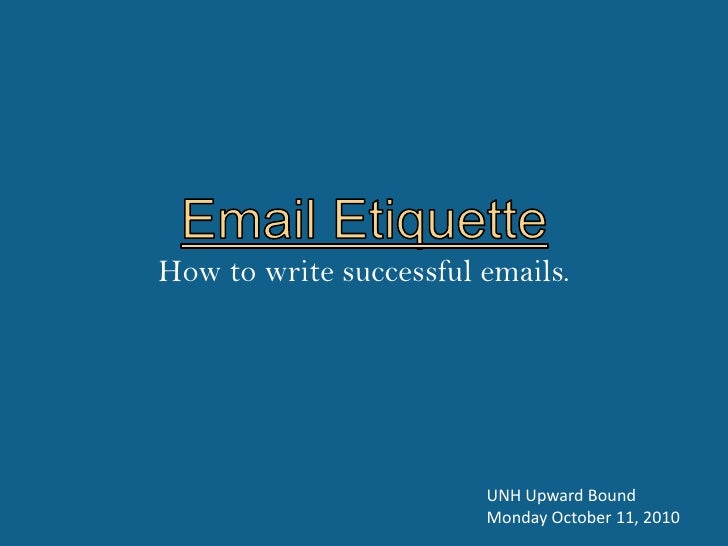 Email Etiquette
How to write successful emails.

UNH Upward Bound
Monday October 11, 2010